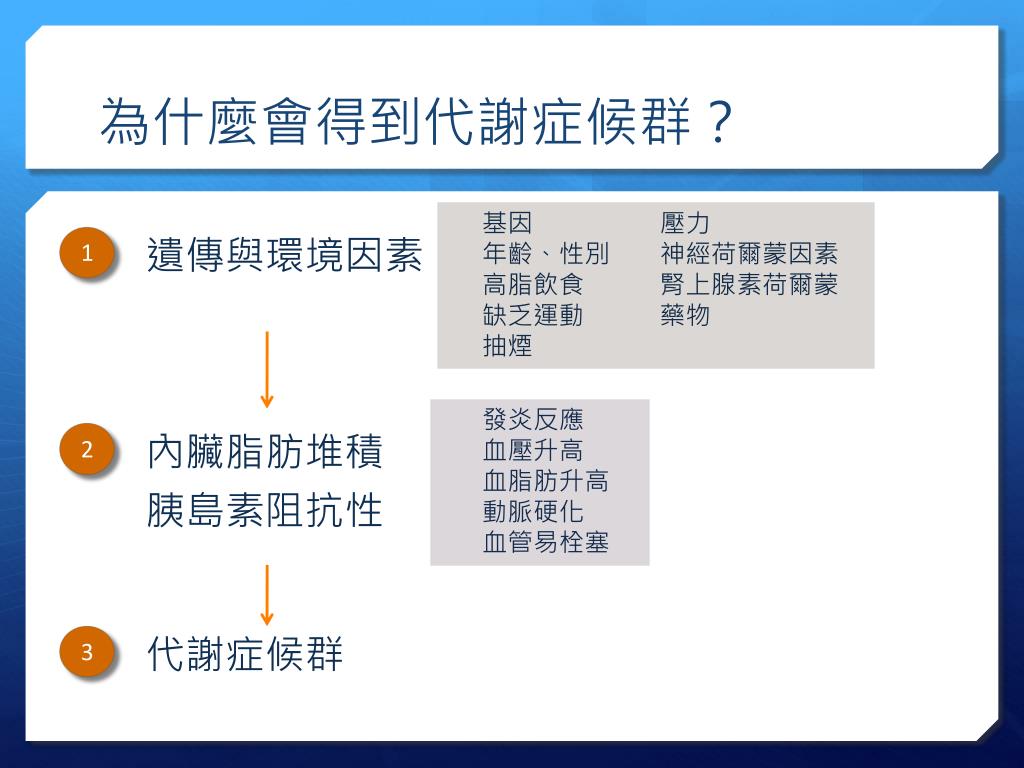 為什麼會得到代謝症候群？

1 遺傳與環境因素

基因
年齡、性別
高脂飲食
缺乏運動
抽煙

壓力
神經荷爾蒙因素
腎上腺素荷爾蒙
藥物

2 內臟脂肪堆積
胰島素阻抗性

發炎反應
血壓升高
血脂肪升高
動脈硬化
血管易栓塞

3 代謝症候群